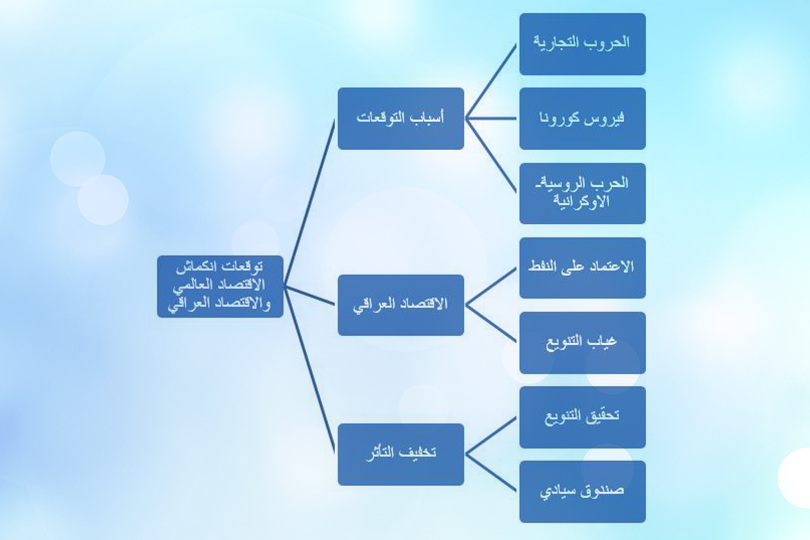 توقعات انكماش الاقتصاد العالمي والاقتصاد العراقي

أسباب التوقعات

الحروب التجارية

فيروس كورونا

الحرب الروسية- الاوكرانية

الاقتصاد العراقي

الاعتماد على النفط

غياب التنويع

تخفيف التأثر

تحقيق التنويع

صندوق سيادي